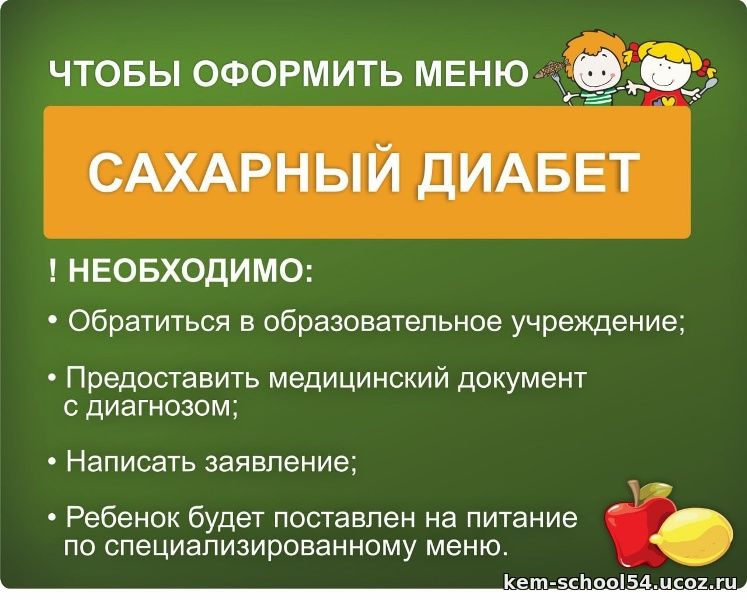 ЧТОБЫ ОФОРМИТЬ МЕНЮ

САХАРНЫЙ ДИАБЕТ

! НЕОБХОДИМО:

• Обратиться в образовательное учреждение;

• Предоставить медицинский документ с диагнозом;

• Написать заявление;

• Ребенок будет поставлен на питание по специализированному меню.

kem-school54.ucoz.ru